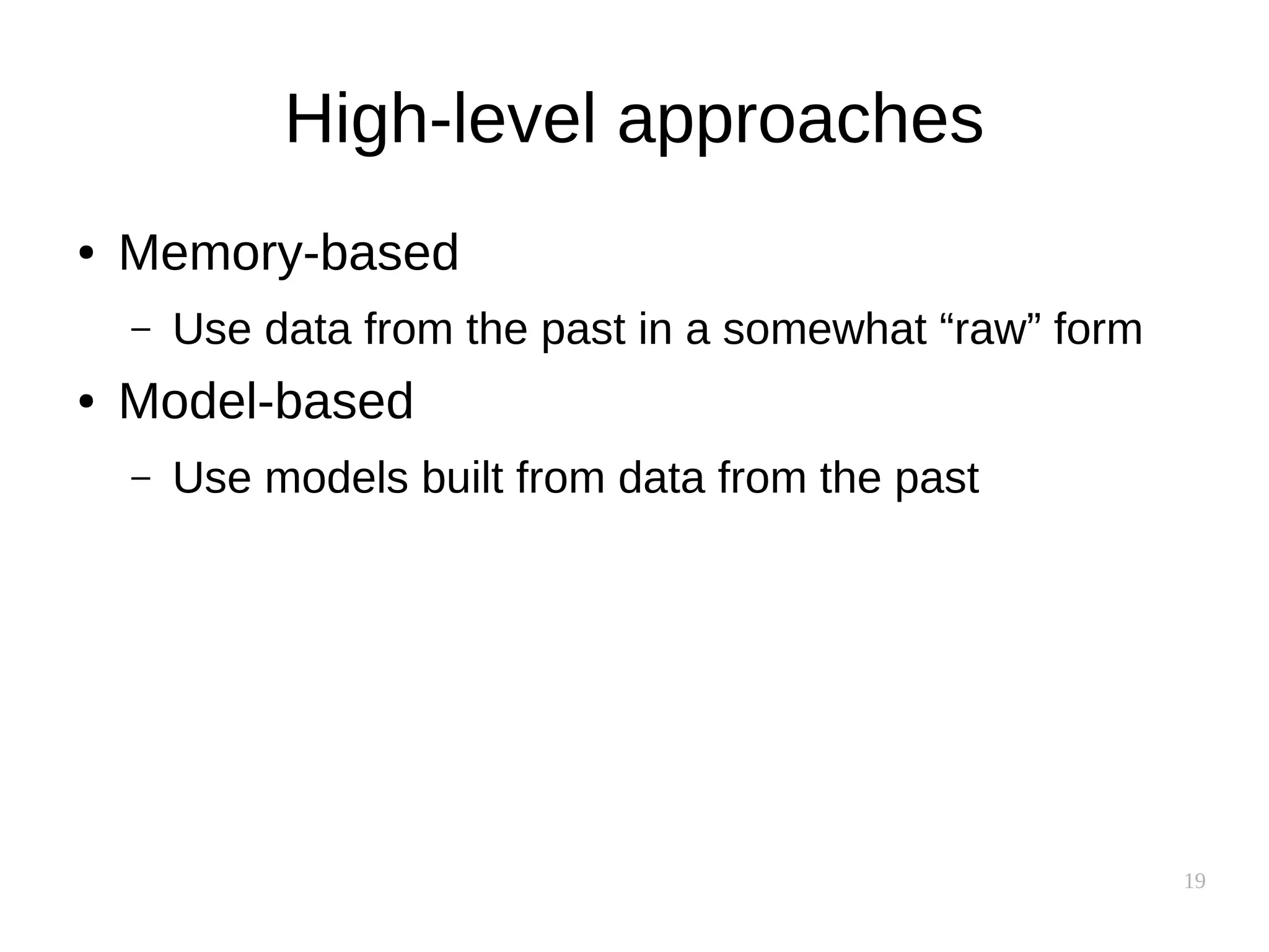 High-level approaches

• Memory-based

– Use data from the past in a somewhat “raw” form

• Model-based

– Use models built from data from the past

19